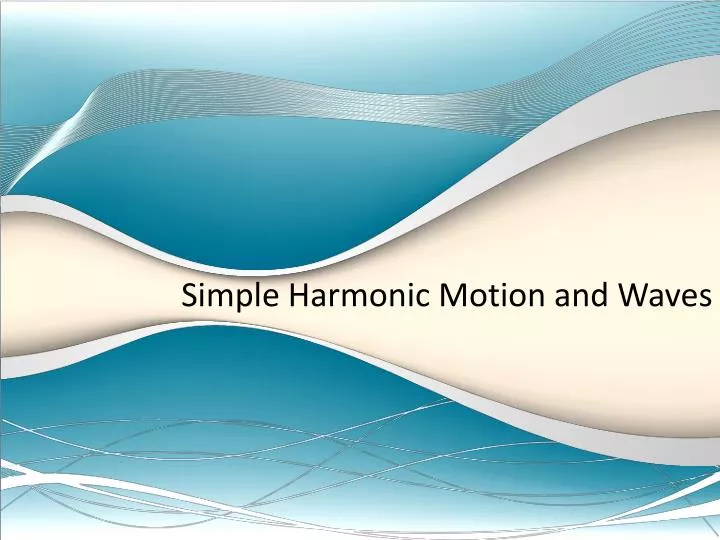 Simple Harmonic Motion and Waves